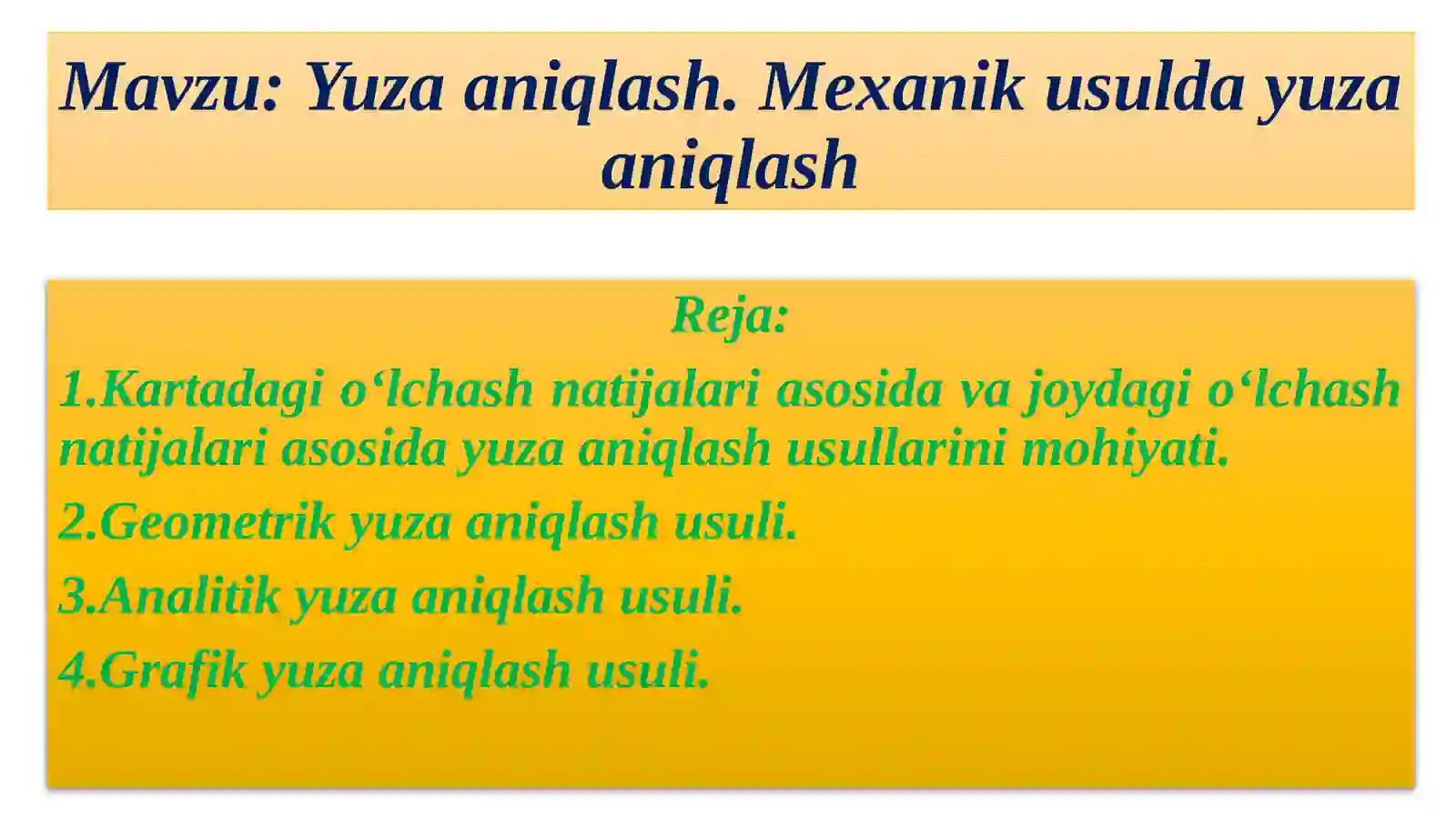 Mavzu: Yuza aniqlash. Mexanik usulda yuza aniqlash

Reja:

1.Kartadagi o‘lchash natijalari asosida va joydagi o‘lchash natijalari asosida yuza aniqlash usullarini mohiyati.

2.Geometrik yuza aniqlash usuli.

3.Analitik yuza aniqlash usuli.

4.Grafik yuza aniqlash usuli.